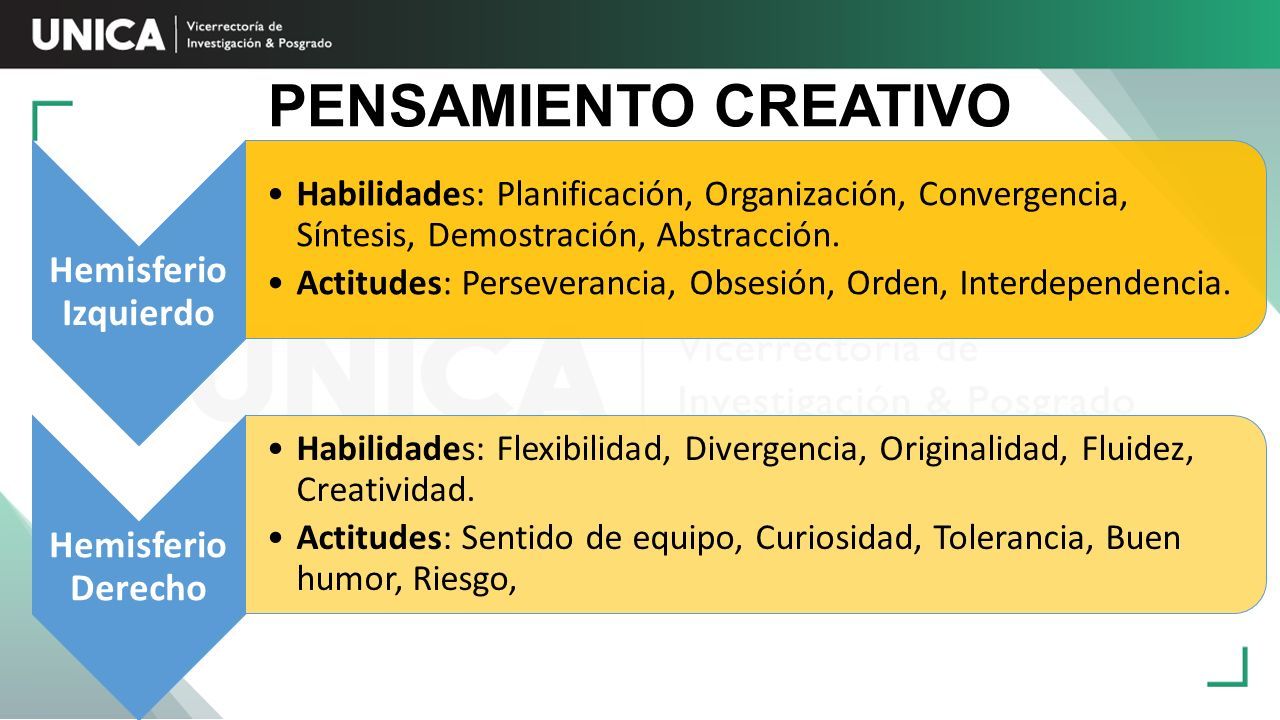 UNICA | Vicerrectoría de Investigación & Posgrado

PENSAMIENTO CREATIVO

Hemisferio Izquierdo

• Habilidades: Planificación, Organización, Convergencia, Síntesis, Demostración, Abstracción.
• Actitudes: Perseverancia, Obsesión, Orden, Interdependencia.

UNICA | Vicerrectoría de Investigación & Posgrado

Hemisferio Derecho

• Habilidades: Flexibilidad, Divergencia, Originalidad, Fluidez, Creatividad.
• Actitudes: Sentido de equipo, Curiosidad, Tolerancia, Buen humor, Riesgo,